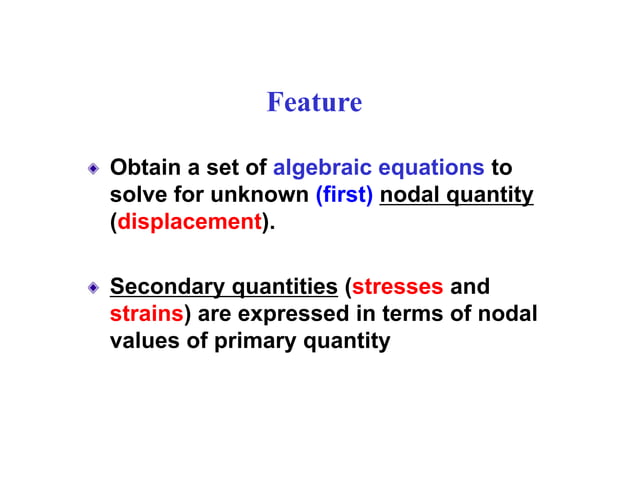 Feature

Obtain a set of algebraic equations to solve for unknown (first) nodal quantity (displacement).

Secondary quantities (stresses and strains) are expressed in terms of nodal values of primary quantity